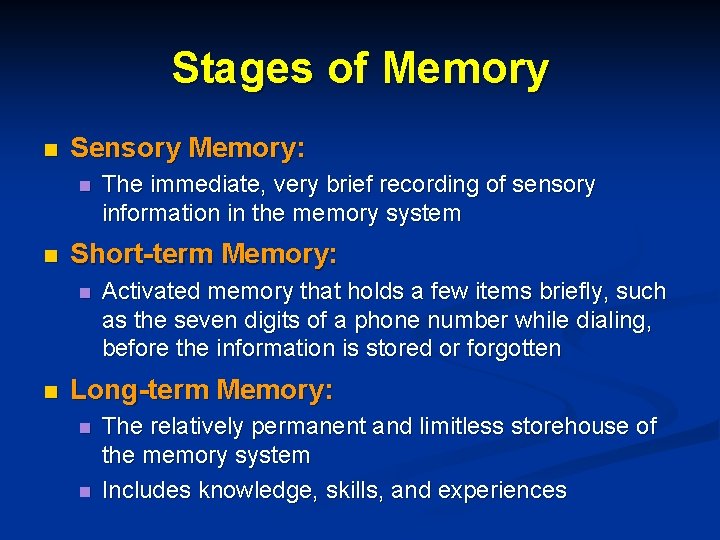 Stages of Memory

Sensory Memory:

The immediate, very brief recording of sensory information in the memory system

Short-term Memory:

Activated memory that holds a few items briefly, such as the seven digits of a phone number while dialing, before the information is stored or forgotten

Long-term Memory:

The relatively permanent and limitless storehouse of the memory system

Includes knowledge, skills, and experiences